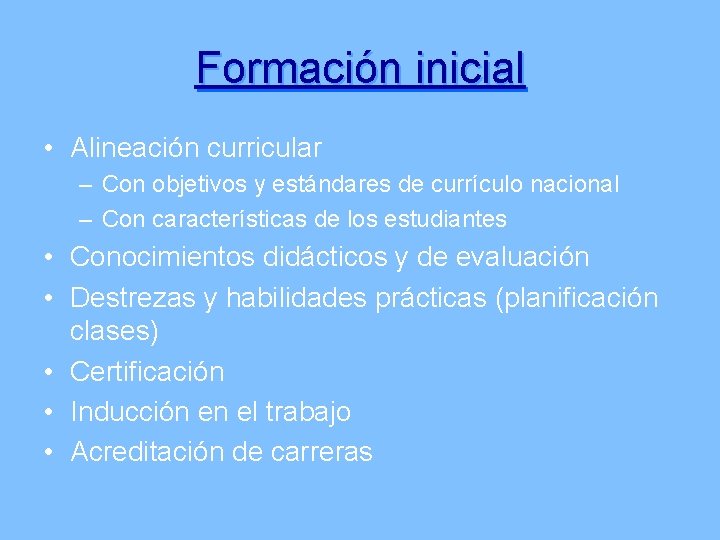 Formación inicial

• Alineación curricular
– Con objetivos y estándares de currículo nacional
– Con características de los estudiantes
• Conocimientos didácticos y de evaluación
• Destrezas y habilidades prácticas (planificación clases)
• Certificación
• Inducción en el trabajo
• Acreditación de carreras